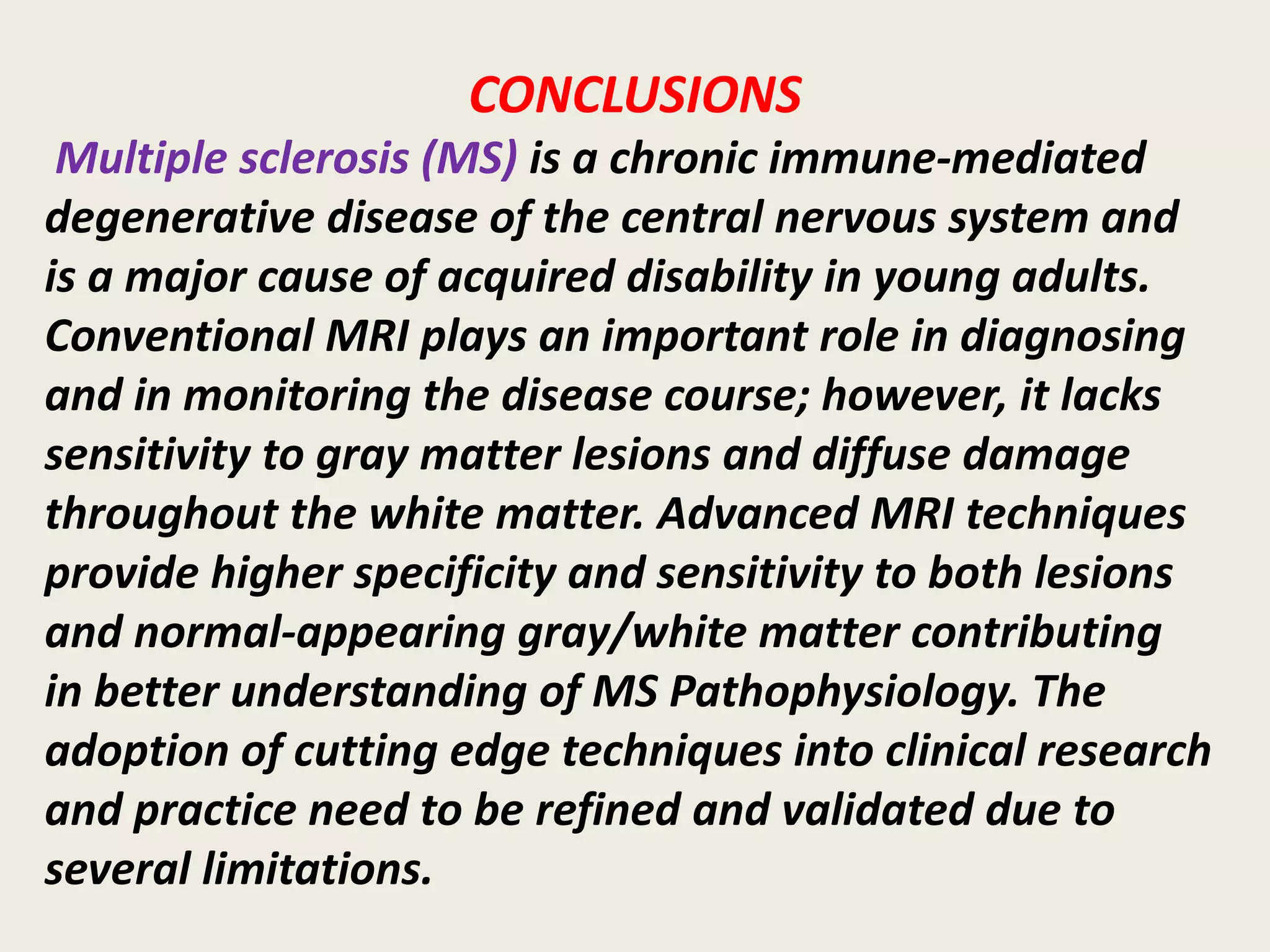 CONCLUSIONS

Multiple sclerosis (MS) is a chronic immune-mediated degenerative disease of the central nervous system and is a major cause of acquired disability in young adults. Conventional MRI plays an important role in diagnosing and in monitoring the disease course; however, it lacks sensitivity to gray matter lesions and diffuse damage throughout the white matter. Advanced MRI techniques provide higher specificity and sensitivity to both lesions and normal-appearing gray/white matter contributing in better understanding of MS Pathophysiology. The adoption of cutting edge techniques into clinical research and practice need to be refined and validated due to several limitations.